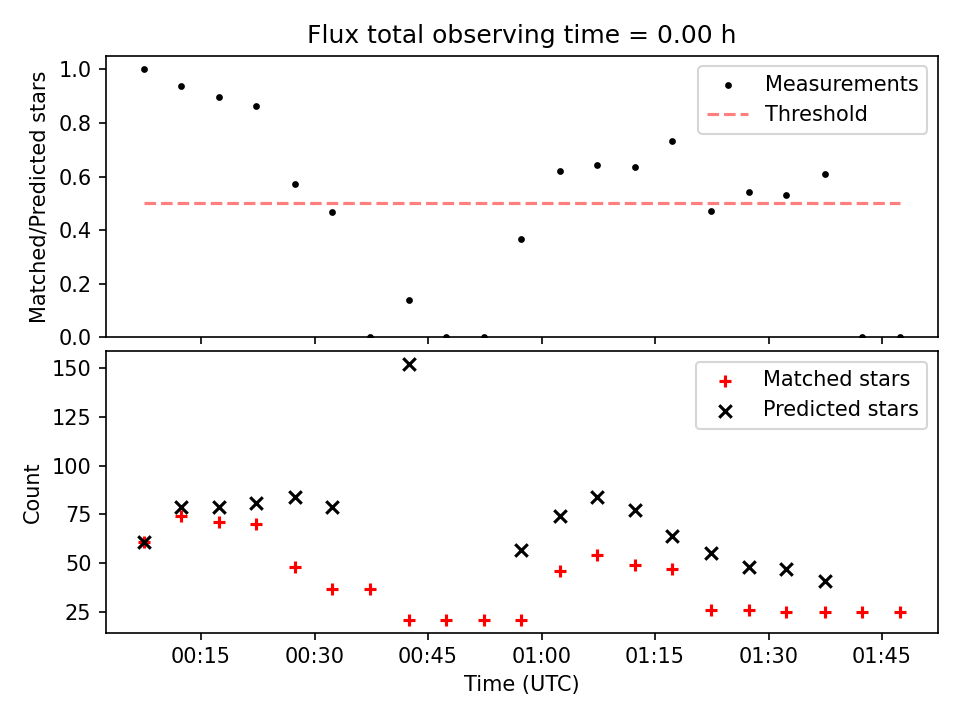 Flux total observing time = 0.00 h

Matched/Predicted stars

1.0
0.8
0.6
0.4
0.2
0.0

Measurements
Threshold

Count

150
125
100
75
50
25

Matched stars
Predicted stars

00:15
00:30
00:45
01:00
01:15
01:30
01:45

Time (UTC)